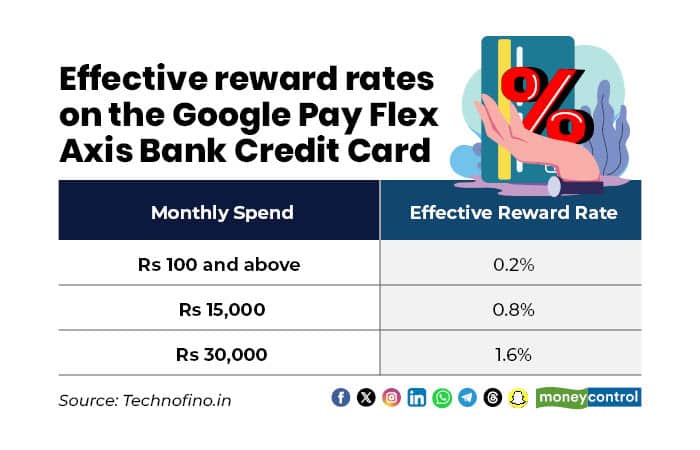 Effective reward rates on the Google Pay Flex Axis Bank Credit Card

%

| Monthly Spend | Effective Reward Rate |
|---|---|
| Rs 100 and above | 0.2% |
| Rs 15,000 | 0.8% |
| Rs 30,000 | 1.6% |

Source: Technofino.in

moneycontrol